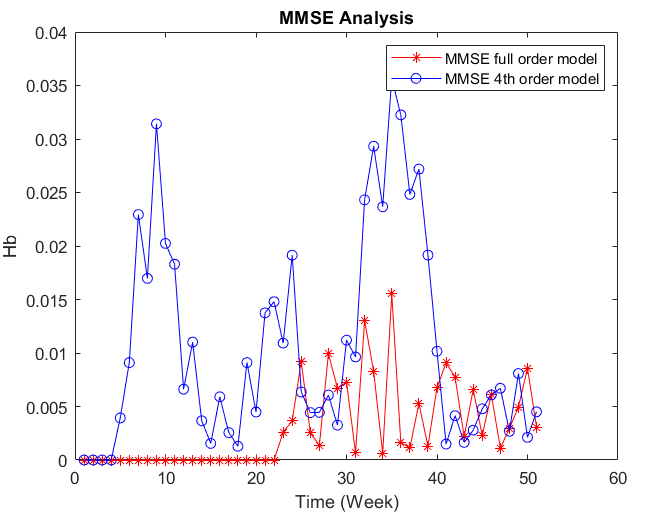 MMSE Analysis

MMSE full order model
MMSE 4th order model

Hb

0.04
0.035
0.03
0.025
0.02
0.015
0.01
0.005
0

0
10
20
30
40
50
60

Time (Week)